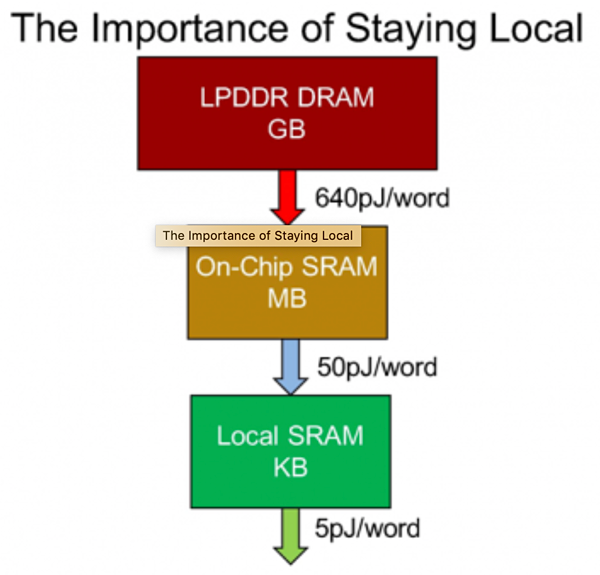 The Importance of Staying Local

LPDDR DRAM
GB

640pJ/word

The Importance of Staying Local

On-Chip SRAM
MB

50pJ/word

Local SRAM
KB

5pJ/word